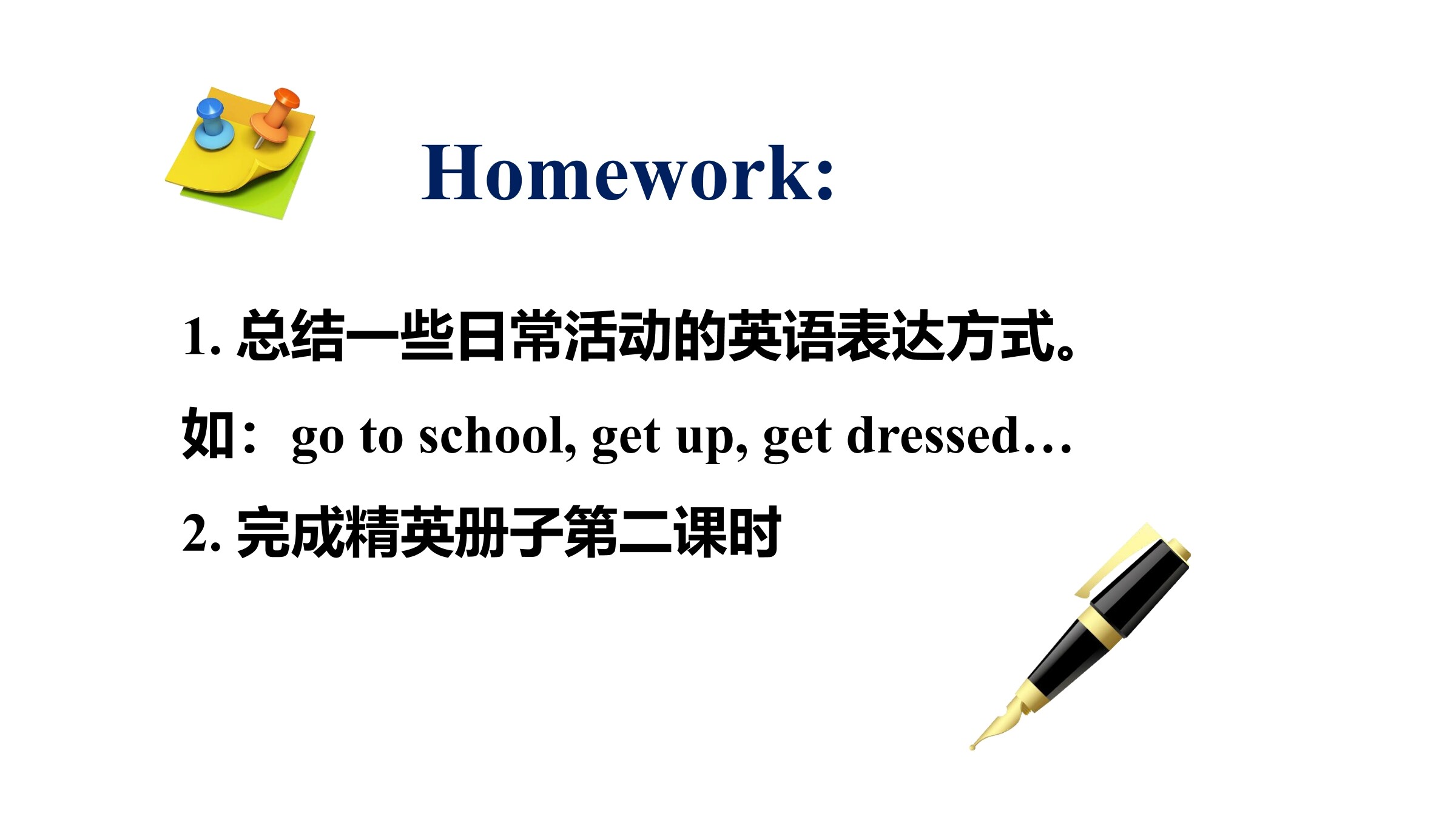 Homework:

1. 总结一些日常活动的英语表达方式。

如：go to school, get up, get dressed…

2. 完成精英册子第二课时